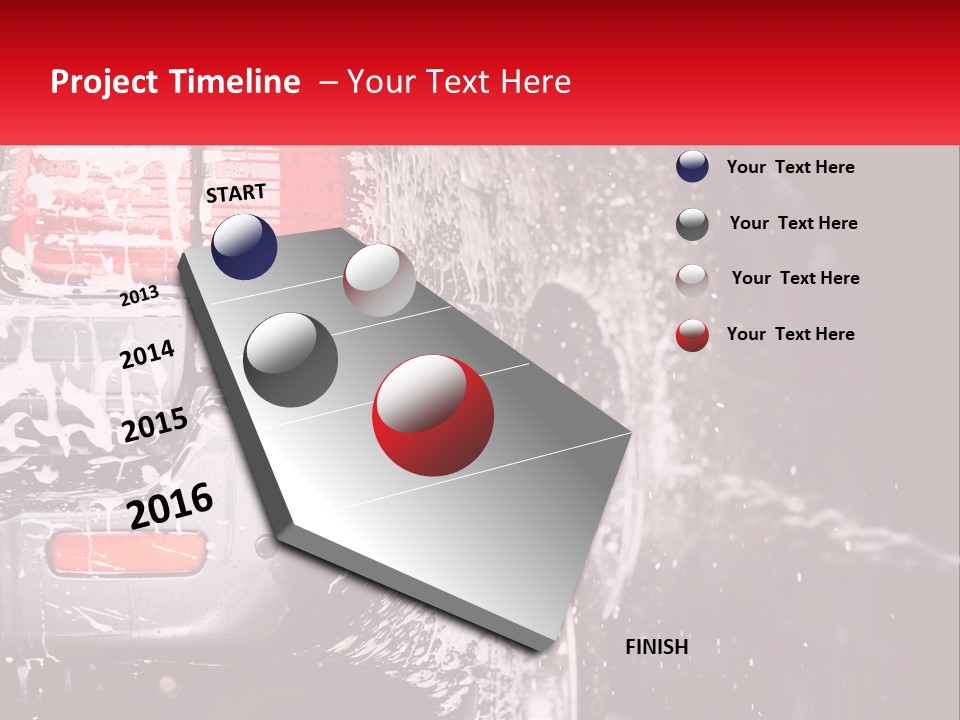 Project Timeline – Your Text Here

START

2013

2014

2015

2016

FINISH

Your Text Here

Your Text Here

Your Text Here

Your Text Here